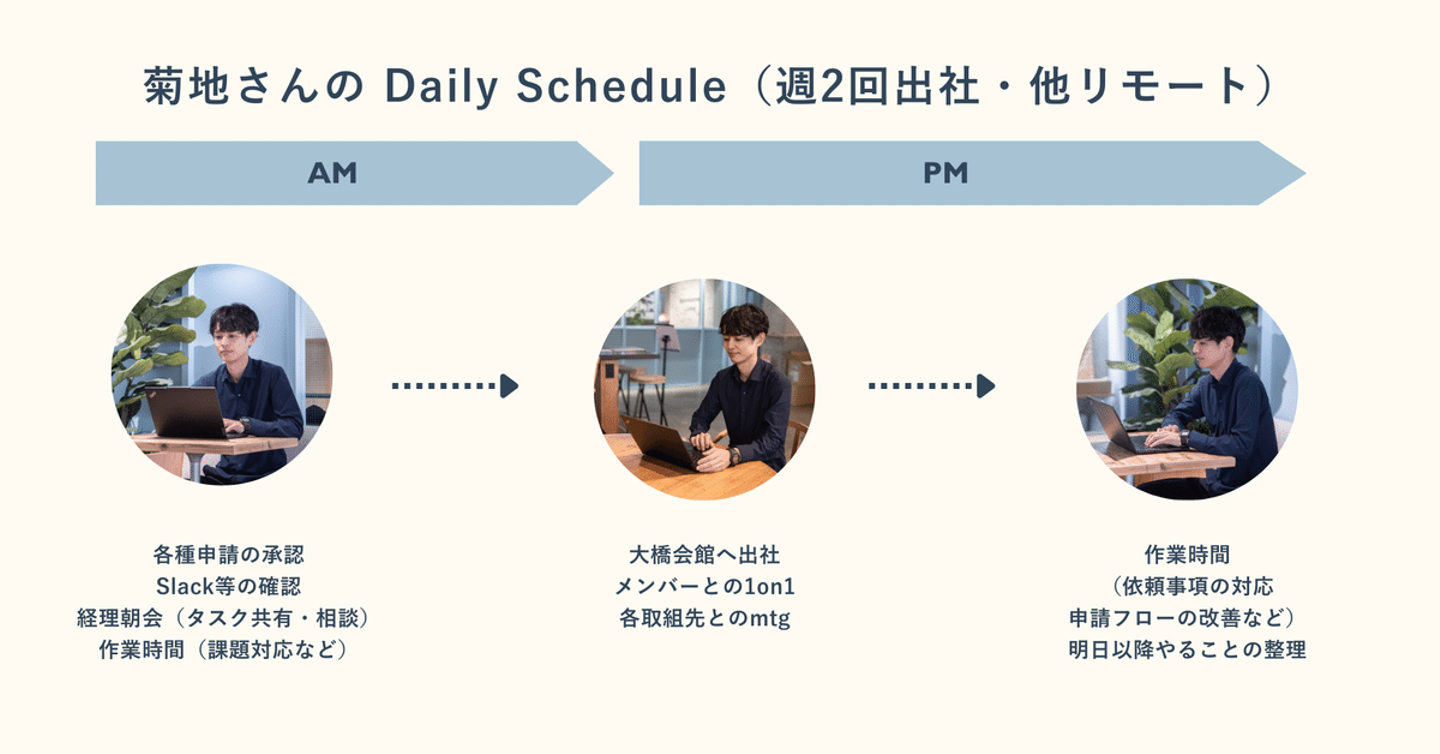 菊地さんの Daily Schedule（週2回出社・他リモート）

AM

PM

各種申請の承認
Slack等の確認
経理朝会（タスク共有・相談）
作業時間（課題対応など）

大橋会館へ出社
メンバーとの1on1
各取組先とのmtg

作業時間
（依頼事項の対応
申請フローの改善など）
明日以降やることの整理